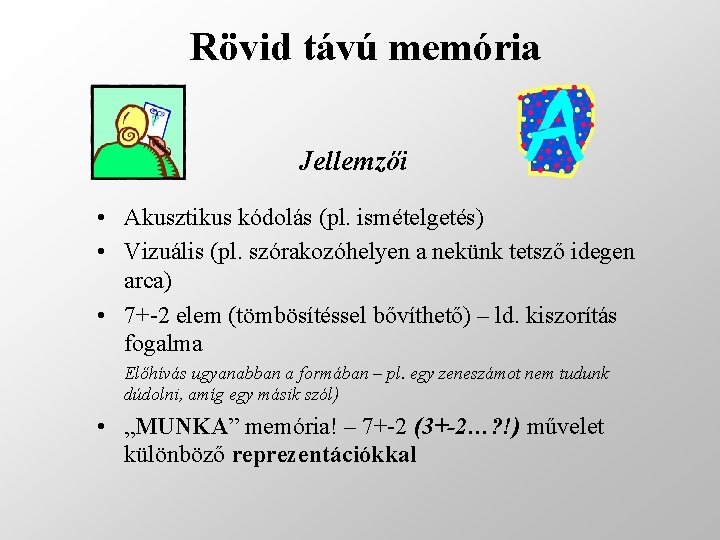 Rövid távú memória

A

Jellemzői

• Akusztikus kódolás (pl. ismételgetés)
• Vizuális (pl. szórakozóhelyen a nekünk tetsző idegen arca)
• 7+-2 elem (tömbösítéssel bővíthető) – ld. kiszorítás fogalma

Előhívás ugyanabban a formában – pl. egy zeneszámot nem tudunk dúdolni, amíg egy másik szól)

• „MUNKA” memória! – 7+-2 (3+-2…?!) művelet különböző reprezentációkkal